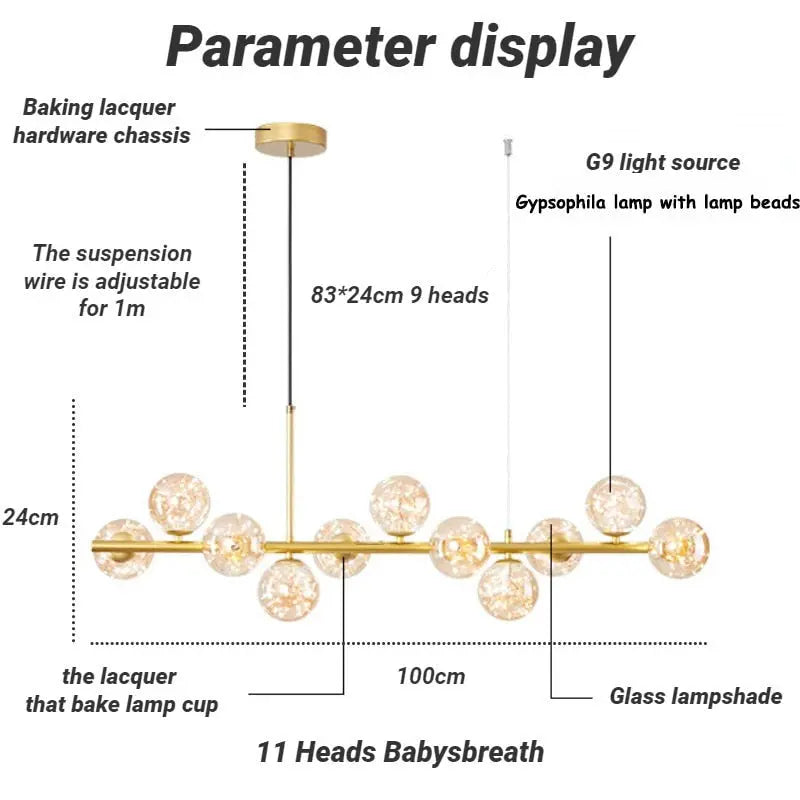 Parameter display

Baking lacquer hardware chassis

G9 light source

Gypsophila lamp with lamp beads

The suspension wire is adjustable for 1m

83*24cm 9 heads

24cm

the lacquer that bake lamp cup

100cm

Glass lampshade

11 Heads Babysbreath